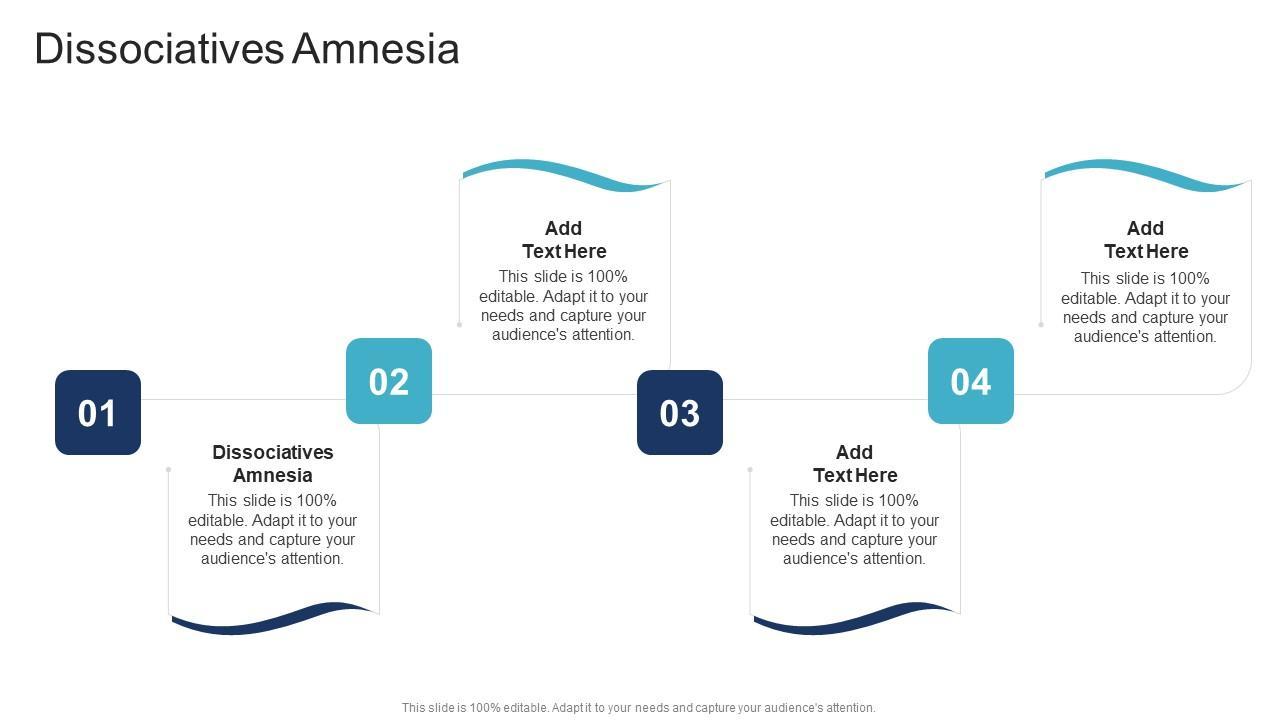 Dissociatives Amnesia

01

Dissociatives Amnesia
This slide is 100% editable. Adapt it to your needs and capture your audience's attention.

02

Add Text Here
This slide is 100% editable. Adapt it to your needs and capture your audience's attention.

03

Add Text Here
This slide is 100% editable. Adapt it to your needs and capture your audience's attention.

04

Add Text Here
This slide is 100% editable. Adapt it to your needs and capture your audience's attention.

This slide is 100% editable. Adapt it to your needs and capture your audience's attention.